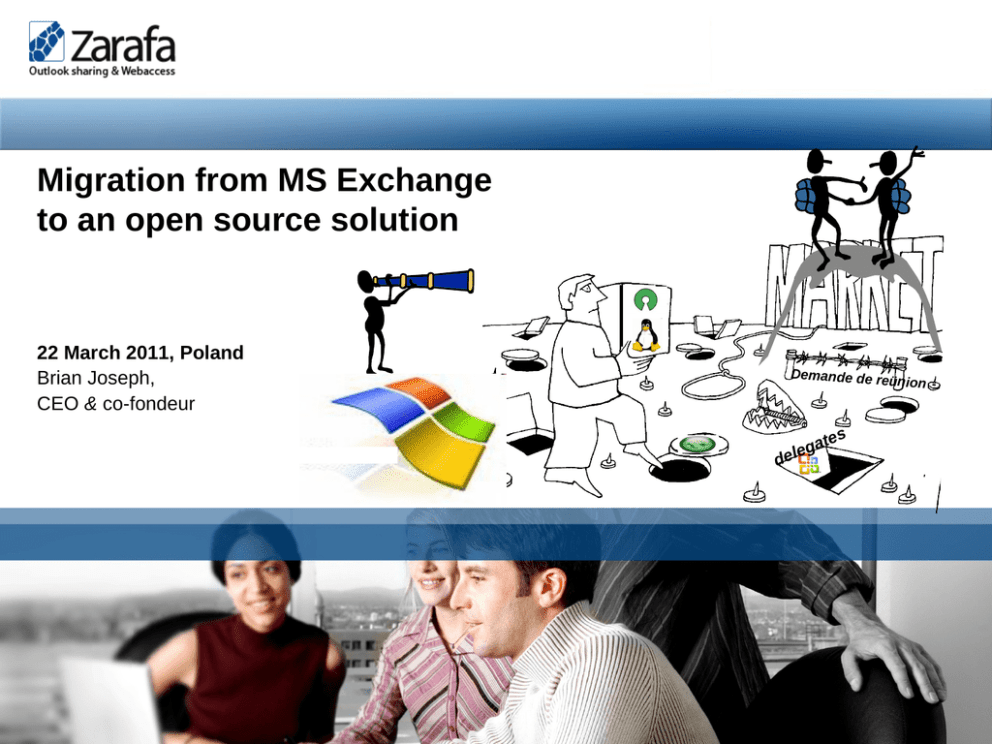 Zarafa
Outlook sharing & Webaccess

Migration from MS Exchange to an open source solution

22 March 2011, Poland
Brian Joseph,
CEO & co-fondeur

MARKET
Demande de reunion
delegates